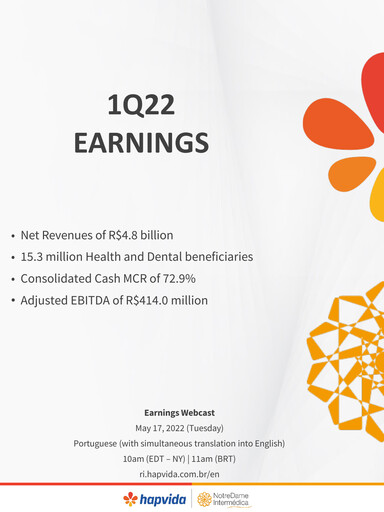 1Q22
EARNINGS

• Net Revenues of R$4.8 billion
• 15.3 million Health and Dental beneficiaries
• Consolidated Cash MCR of 72.9%
• Adjusted EBITDA of R$414.0 million

Earnings Webcast
May 17, 2022 (Tuesday)
Portuguese (with simultaneous translation into English)
10am (EDT – NY) | 11am (BRT)
ri.hapvida.com.br/en

hapvida
NotreDame Intermédica